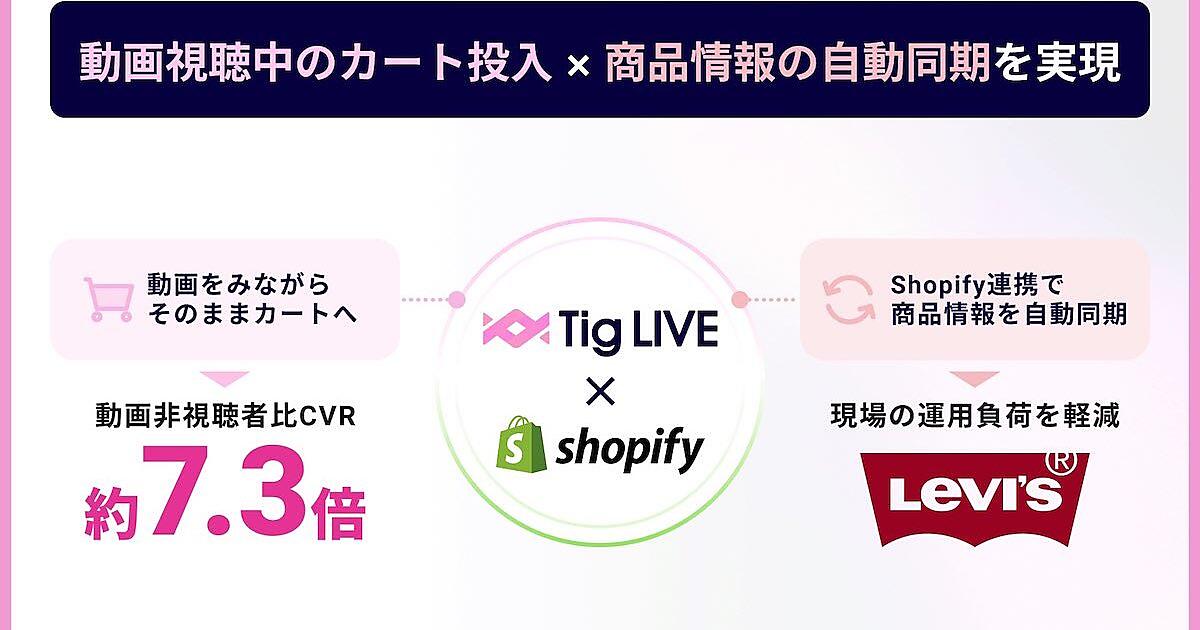 動画視聴中のカート投入 × 商品情報の自動同期を実現

動画をみながら
そのままカートへ

動画非視聴者比CVR
約7.3倍

Tig LIVE
×
shopify

Shopify連携で
商品情報を自動同期

現場の運用負荷を軽減

LEVI'S®